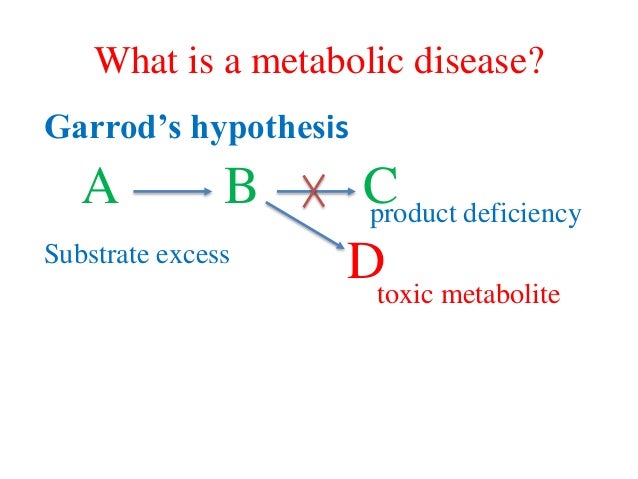 What is a metabolic disease?

Garrod's hypothesis

A B C
product deficiency

Substrate excess

D
toxic metabolite